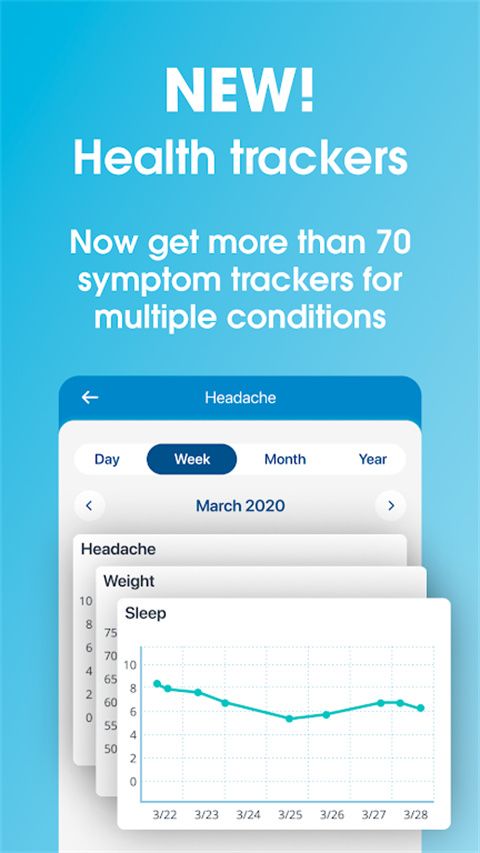 NEW!
Health trackers

Now get more than 70 symptom trackers for multiple conditions

←
Headache

Day
Week
Month
Year

‹
March 2020
›

Headache
10
8
6
4
2
0

Weight
75
70
65
60
55
50

Sleep
10
8
6
4
2
0
3/22
3/23
3/24
3/25
3/26
3/27
3/28